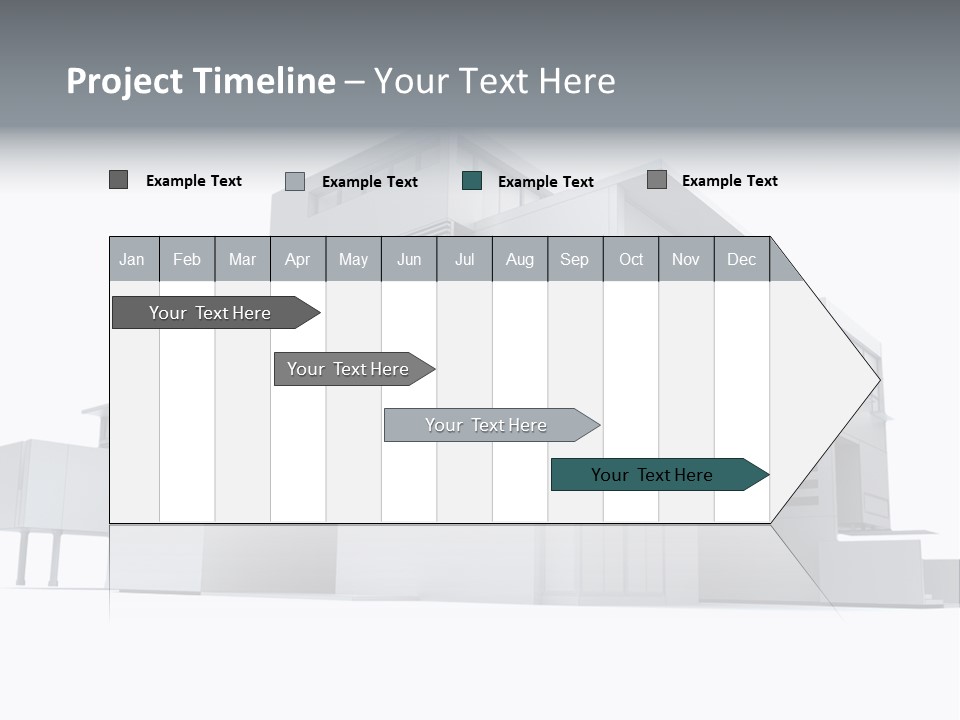 Project Timeline – Your Text Here

Example Text Example Text Example Text Example Text

| Jan | Feb | Mar | Apr | May | Jun | Jul | Aug | Sep | Oct | Nov | Dec |
|---|---|---|---|---|---|---|---|---|---|---|---|

Your Text Here

Your Text Here

Your Text Here

Your Text Here